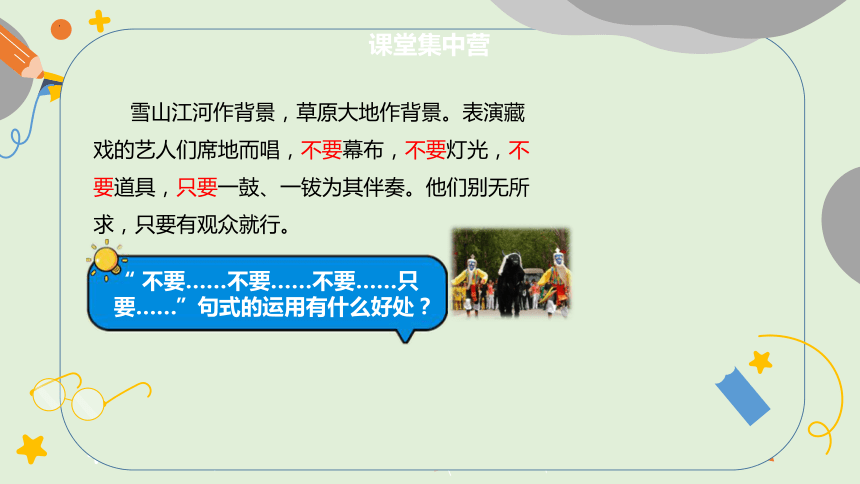 课堂集中营

雪山江河作背景，草原大地作背景。表演藏戏的艺人们席地而唱，不要幕布，不要灯光，不要道具，只要一鼓、一钹为其伴奏。他们别无所求，只要有观众就行。

“不要……不要……不要……只要……”句式的运用有什么好处？